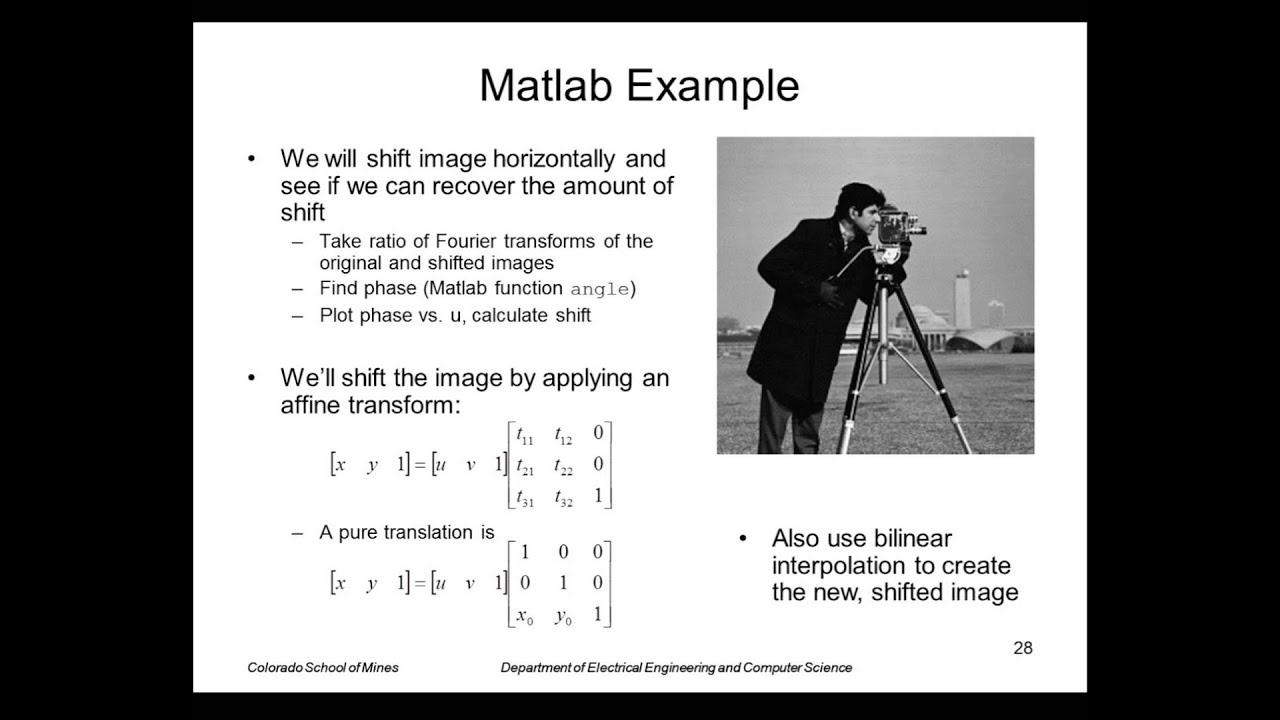 Matlab Example

• We will shift image horizontally and see if we can recover the amount of shift
– Take ratio of Fourier transforms of the original and shifted images
– Find phase (Matlab function angle)
– Plot phase vs. u, calculate shift

• We'll shift the image by applying an affine transform:

$\begin{bmatrix} x & y & 1 \end{bmatrix} = \begin{bmatrix} u & v & 1 \end{bmatrix} \begin{bmatrix} t_{11} & t_{12} & 0 \\ t_{21} & t_{22} & 0 \\ t_{31} & t_{32} & 1 \end{bmatrix}$

– A pure translation is

$\begin{bmatrix} x & y & 1 \end{bmatrix} = \begin{bmatrix} u & v & 1 \end{bmatrix} \begin{bmatrix} 1 & 0 & 0 \\ 0 & 1 & 0 \\ x_0 & y_0 & 1 \end{bmatrix}$

• Also use bilinear interpolation to create the new, shifted image

28

Colorado School of Mines

Department of Electrical Engineering and Computer Science